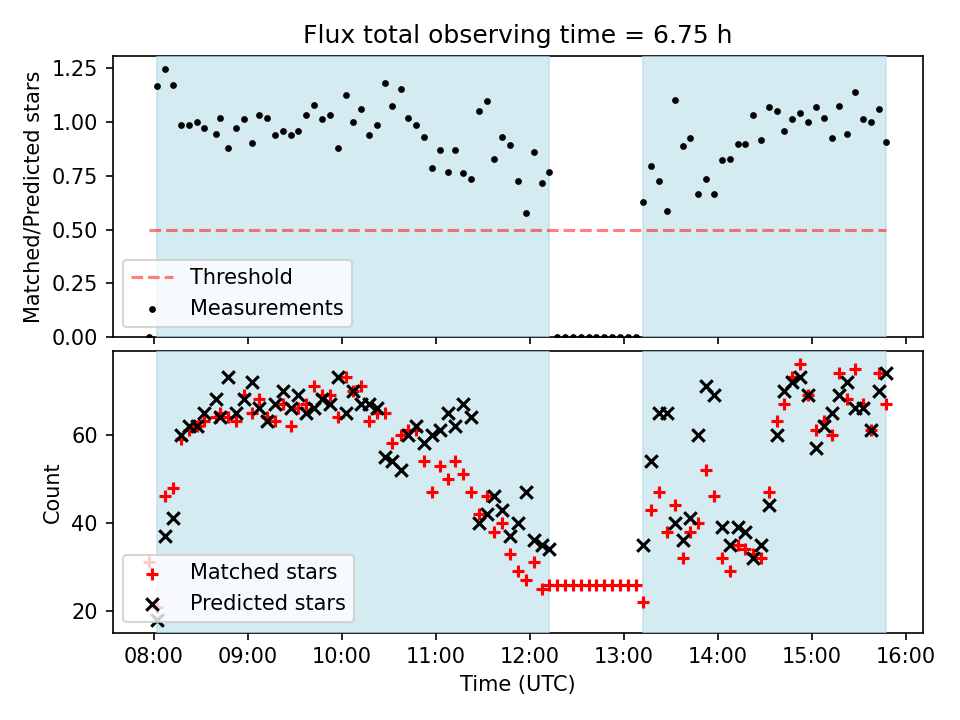 Flux total observing time = 6.75 h

Matched/Predicted stars

1.25
1.00
0.75
0.50
0.25
0.00

Threshold
Measurements

Count

60
40
20

Matched stars
Predicted stars

08:00
09:00
10:00
11:00
12:00
13:00
14:00
15:00
16:00

Time (UTC)